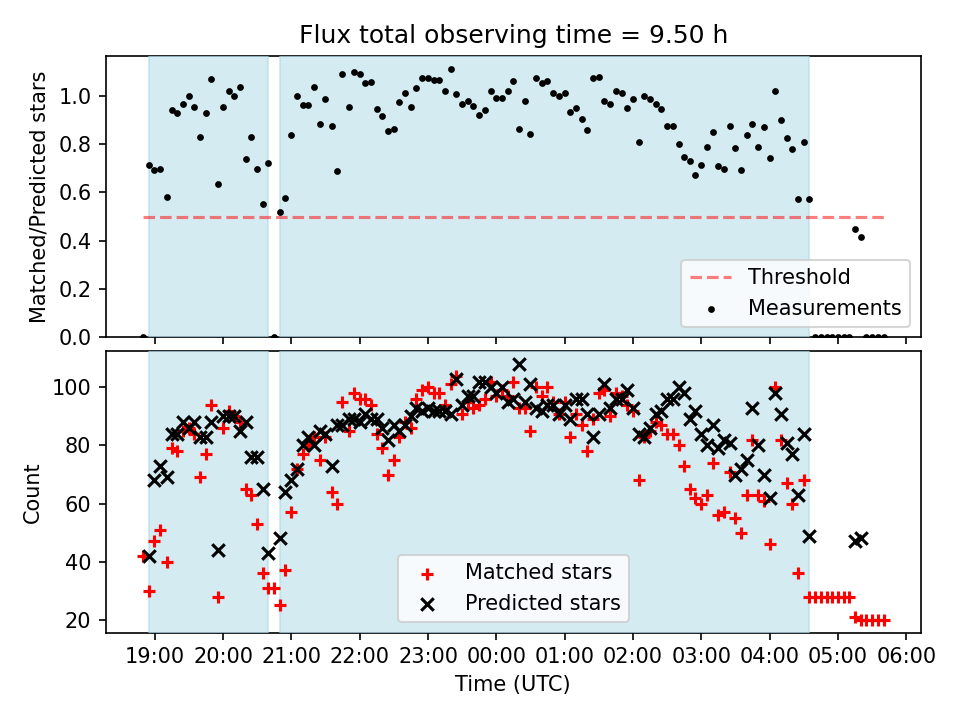 Flux total observing time = 9.50 h

Matched/Predicted stars

1.0
0.8
0.6
0.4
0.2
0.0

Threshold
Measurements

Count

100
80
60
40
20

Matched stars
Predicted stars

19:00 20:00 21:00 22:00 23:00 00:00 01:00 02:00 03:00 04:00 05:00 06:00

Time (UTC)